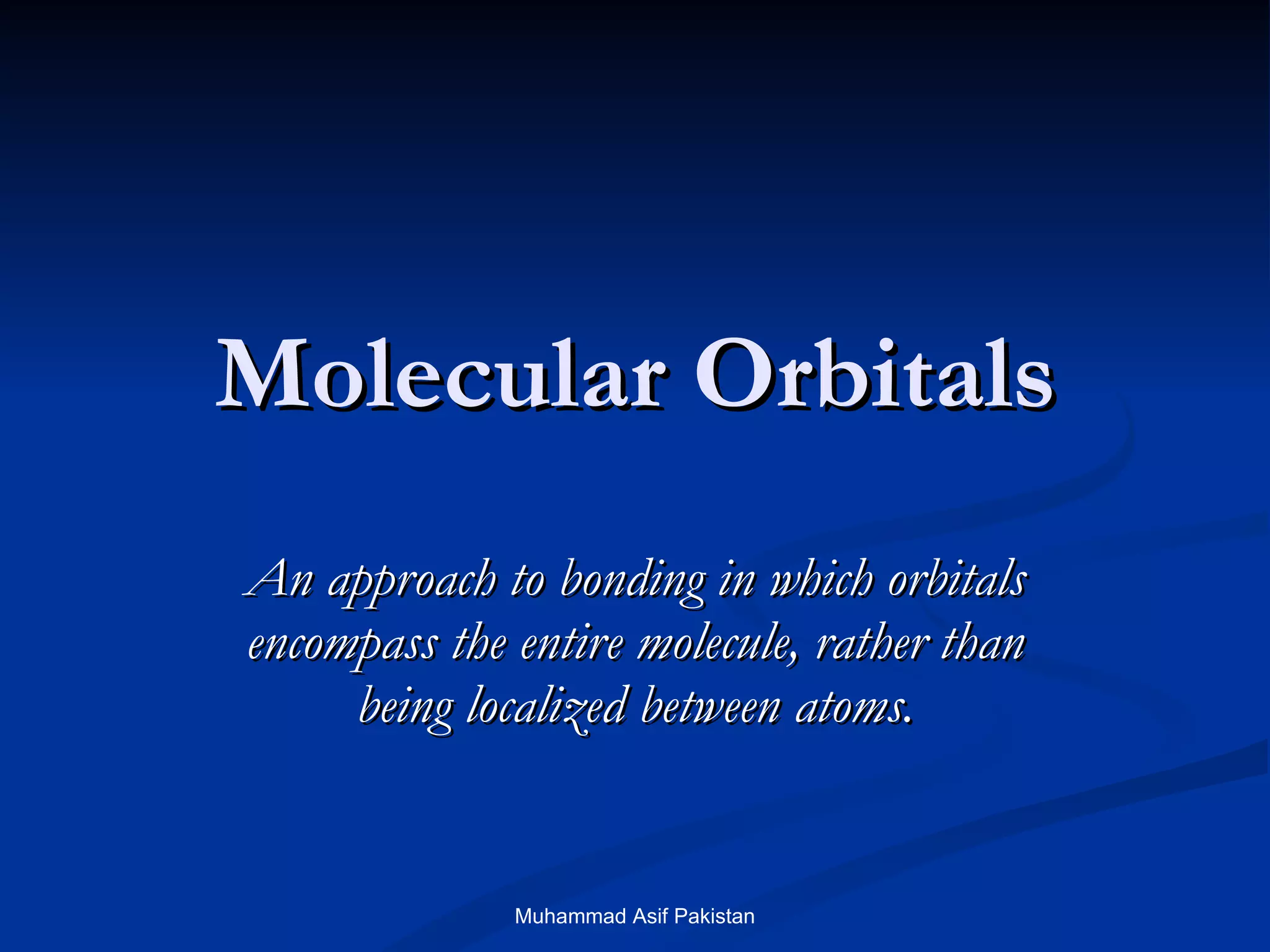 Molecular Orbitals

An approach to bonding in which orbitals encompass the entire molecule, rather than being localized between atoms.

Muhammad Asif Pakistan